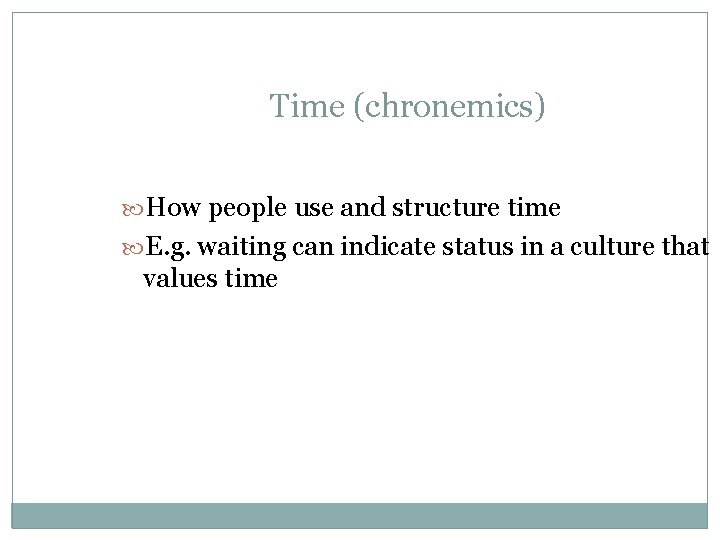 Time (chronemics)

How people use and structure time

E.g. waiting can indicate status in a culture that values time